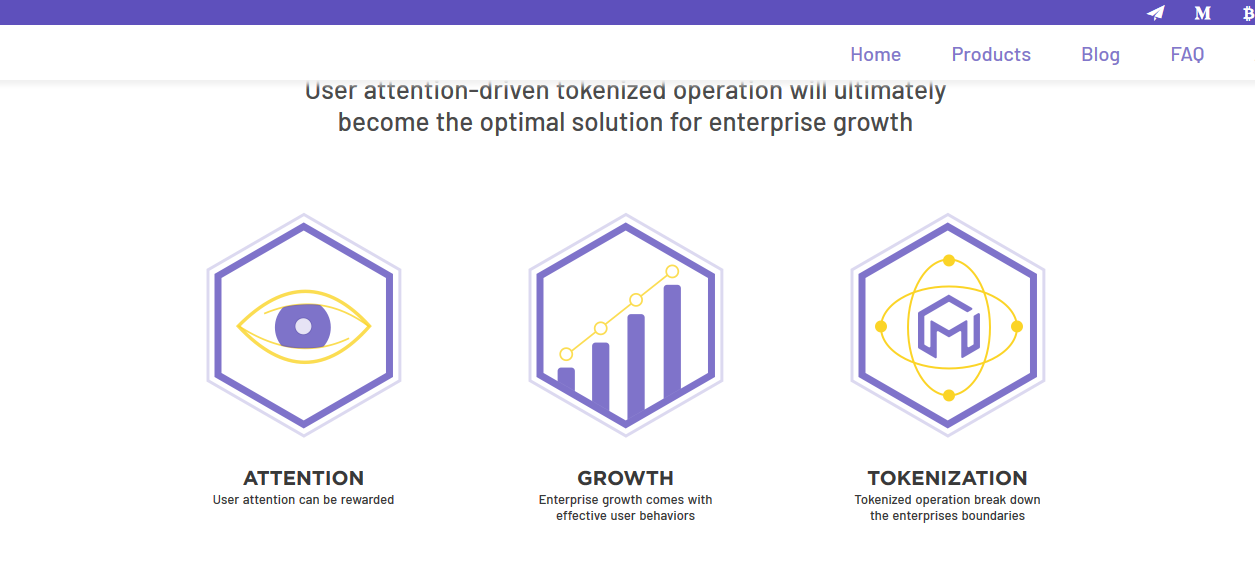 Home Products Blog FAQ

User attention-driven tokenized operation will ultimately become the optimal solution for enterprise growth

ATTENTION
User attention can be rewarded

GROWTH
Enterprise growth comes with effective user behaviors

TOKENIZATION
Tokenized operation break down the enterprises boundaries